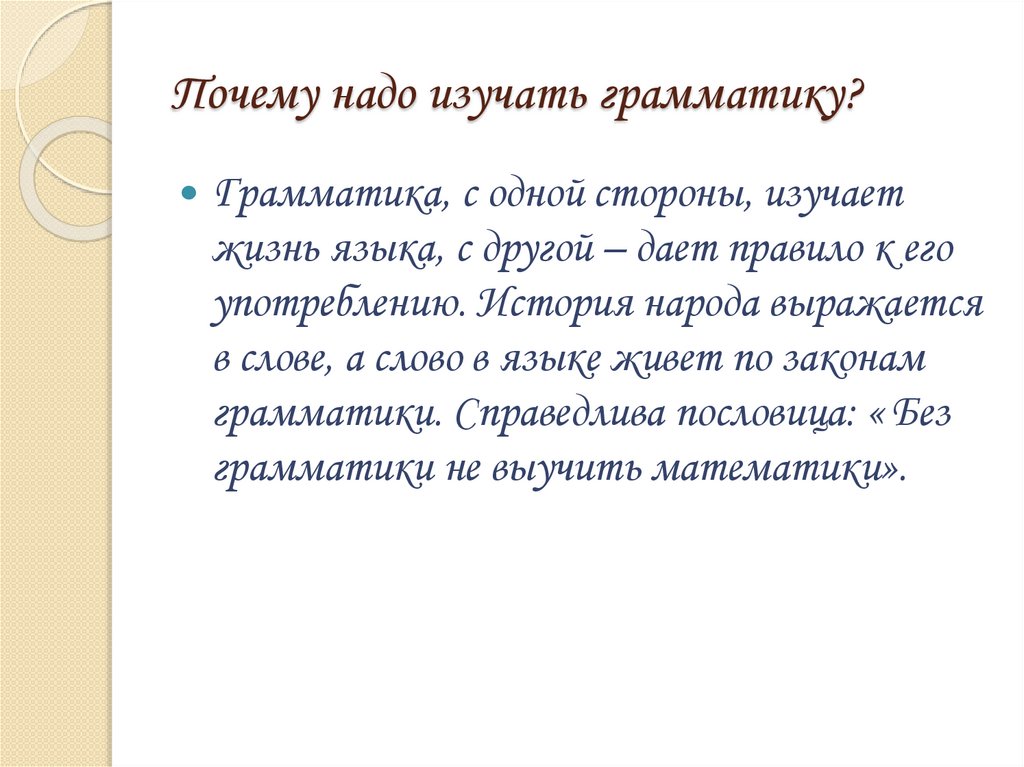 Почему надо изучать грамматику?

Грамматика, с одной стороны, изучает жизнь языка, с другой – дает правило к его употреблению. История народа выражается в слове, а слово в языке живет по законам грамматики. Справедлива пословица: « Без грамматики не выучить математики».